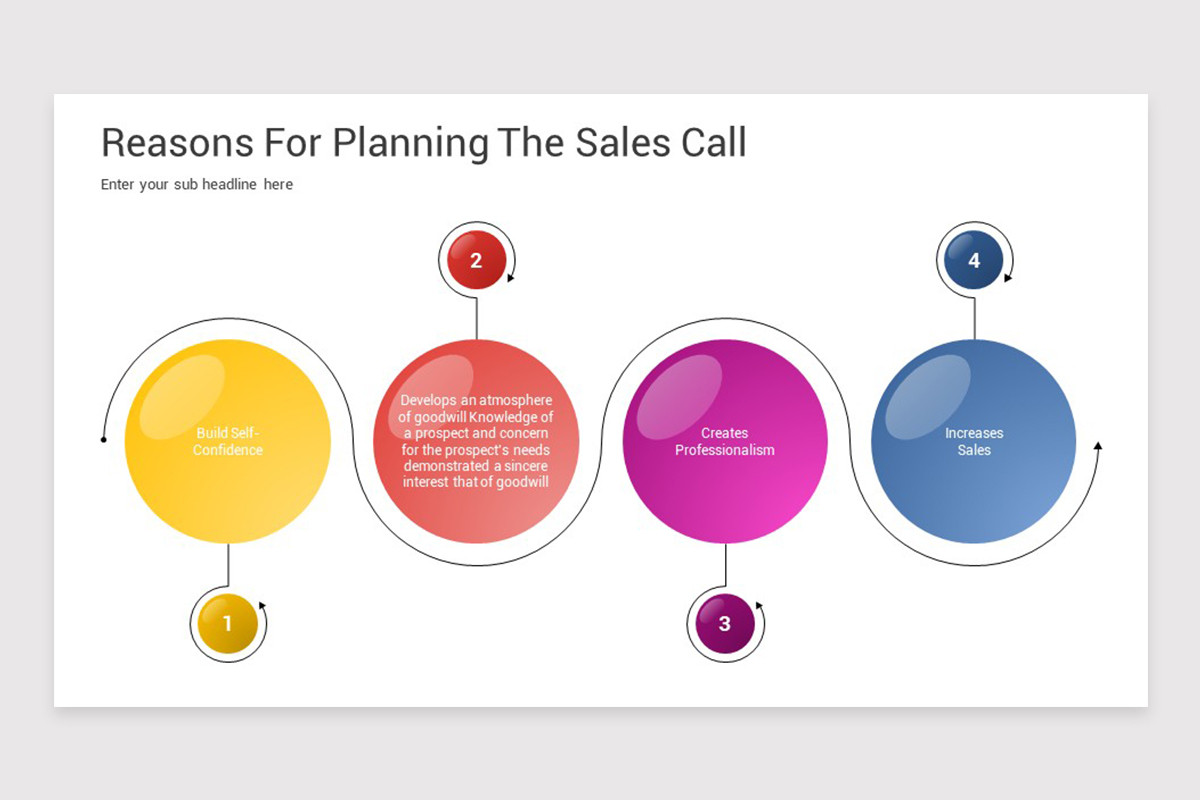 Reasons For Planning The Sales Call

Enter your sub headline here

2

4

Build Self-Confidence

Develops an atmosphere of goodwill Knowledge of a prospect and concern for the prospect's needs demonstrated a sincere interest that of goodwill

Creates Professionalism

Increases Sales

1

3